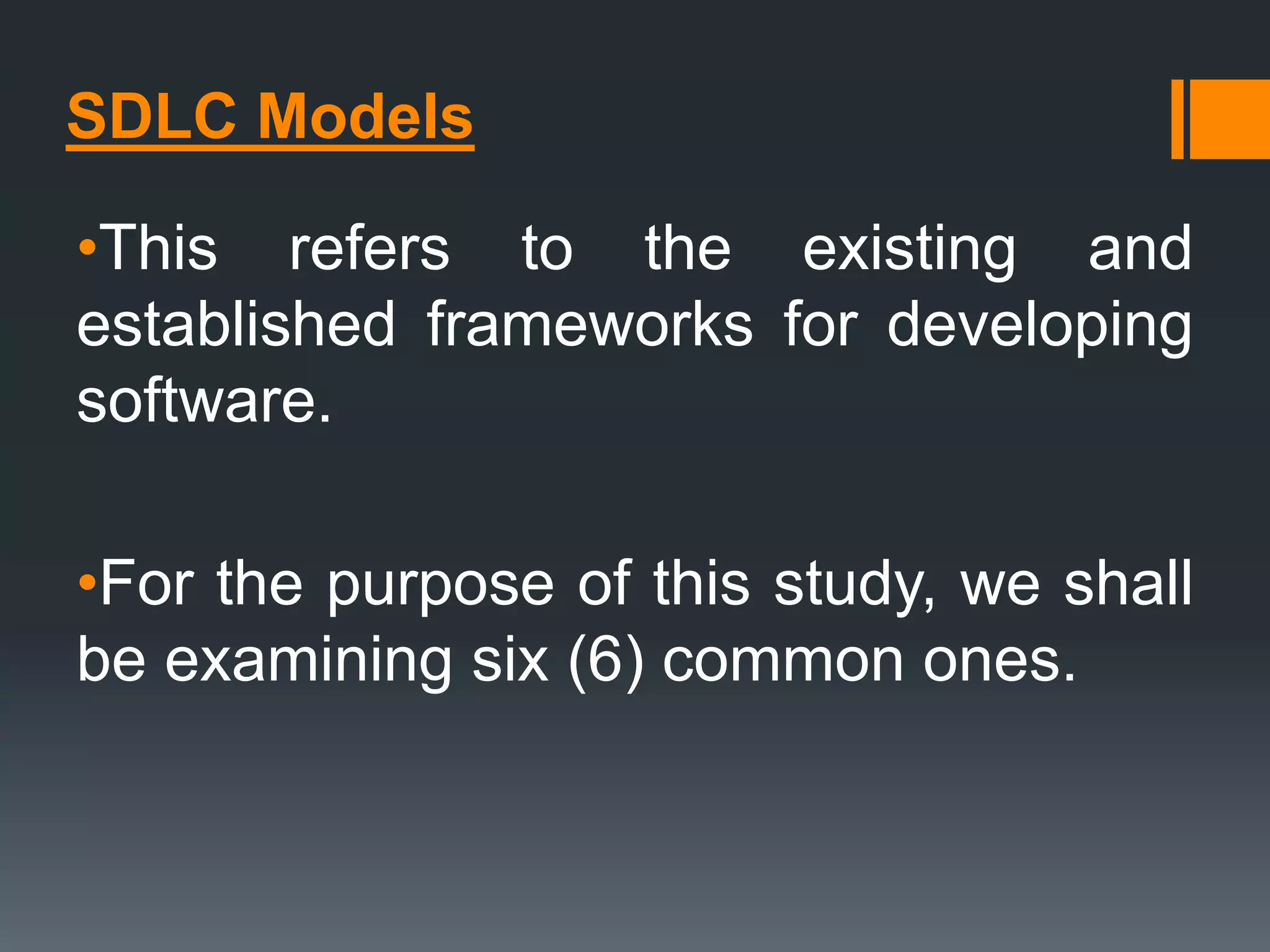 SDLC Models

•This refers to the existing and established frameworks for developing software.

•For the purpose of this study, we shall be examining six (6) common ones.